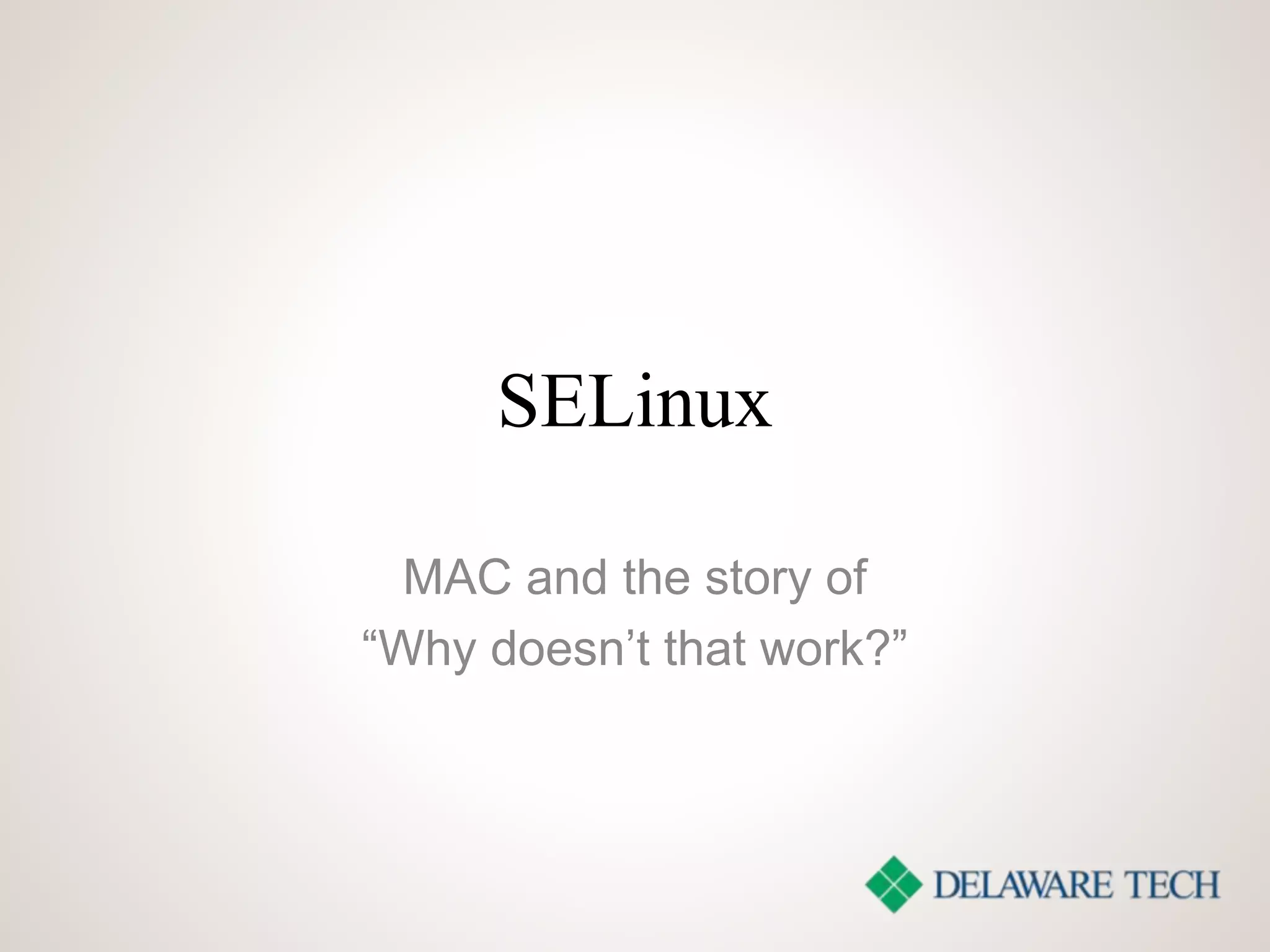 SELinux

MAC and the story of
“Why doesn’t that work?”

DELAWARE TECH